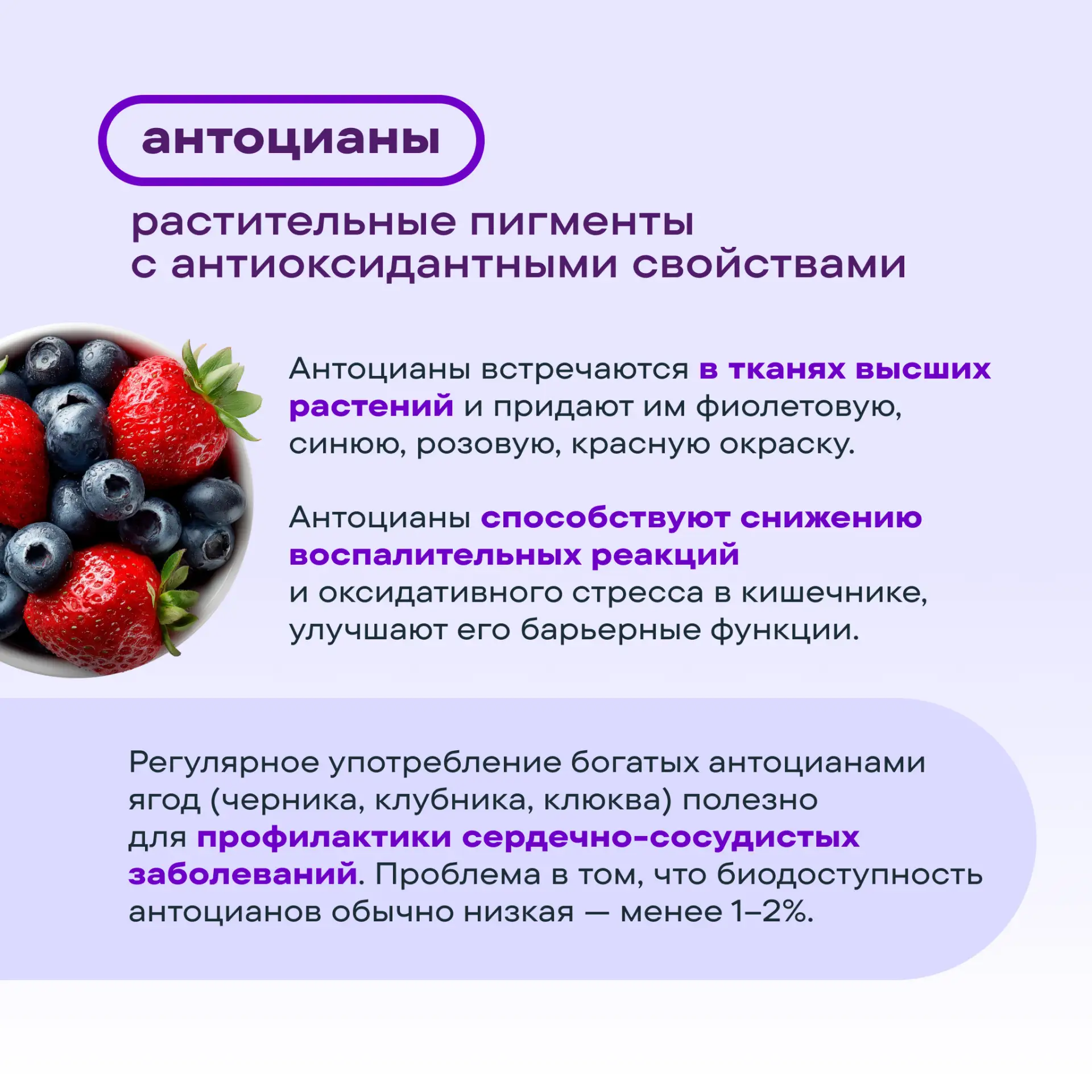 антоцианы

растительные пигменты с антиоксидантными свойствами

Антоцианы встречаются в тканях высших растений и придают им фиолетовую, синюю, розовую, красную окраску.

Антоцианы способствуют снижению воспалительных реакций и оксидативного стресса в кишечнике, улучшают его барьерные функции.

Регулярное употребление богатых антоцианами ягод (черника, клубника, клюква) полезно для профилактики сердечно-сосудистых заболеваний. Проблема в том, что биодоступность антоцианов обычно низкая — менее 1–2%.